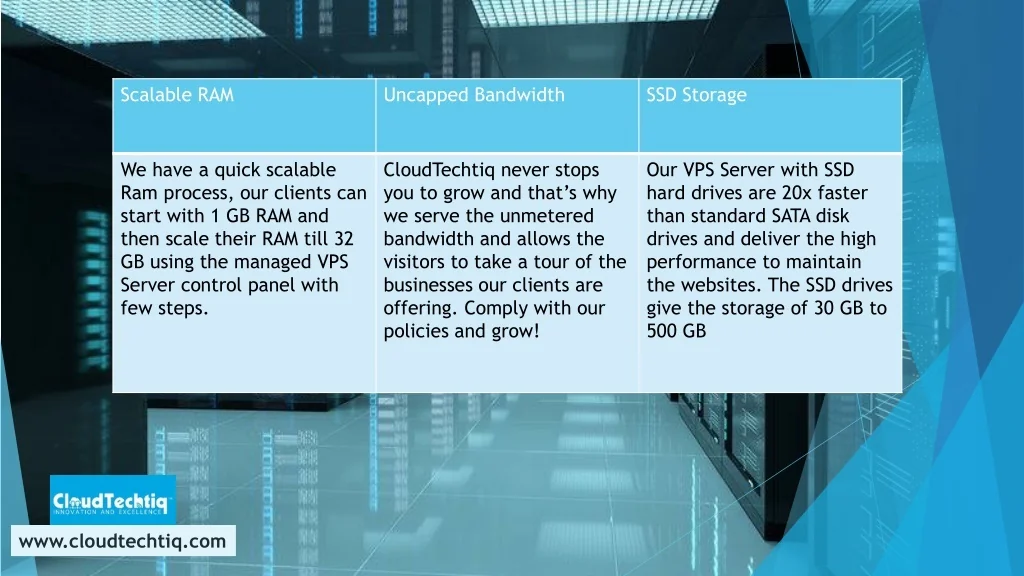 | Scalable RAM | Uncapped Bandwidth | SSD Storage |
|---|---|---|
| We have a quick scalable Ram process, our clients can start with 1 GB RAM and then scale their RAM till 32 GB using the managed VPS Server control panel with few steps. | CloudTechtiq never stops you to grow and that's why we serve the unmetered bandwidth and allows the visitors to take a tour of the businesses our clients are offering. Comply with our policies and grow! | Our VPS Server with SSD hard drives are 20x faster than standard SATA disk drives and deliver the high performance to maintain the websites. The SSD drives give the storage of 30 GB to 500 GB |

CloudTechtiq
INNOVATION AND EXCELLENCE

www.cloudtechtiq.com